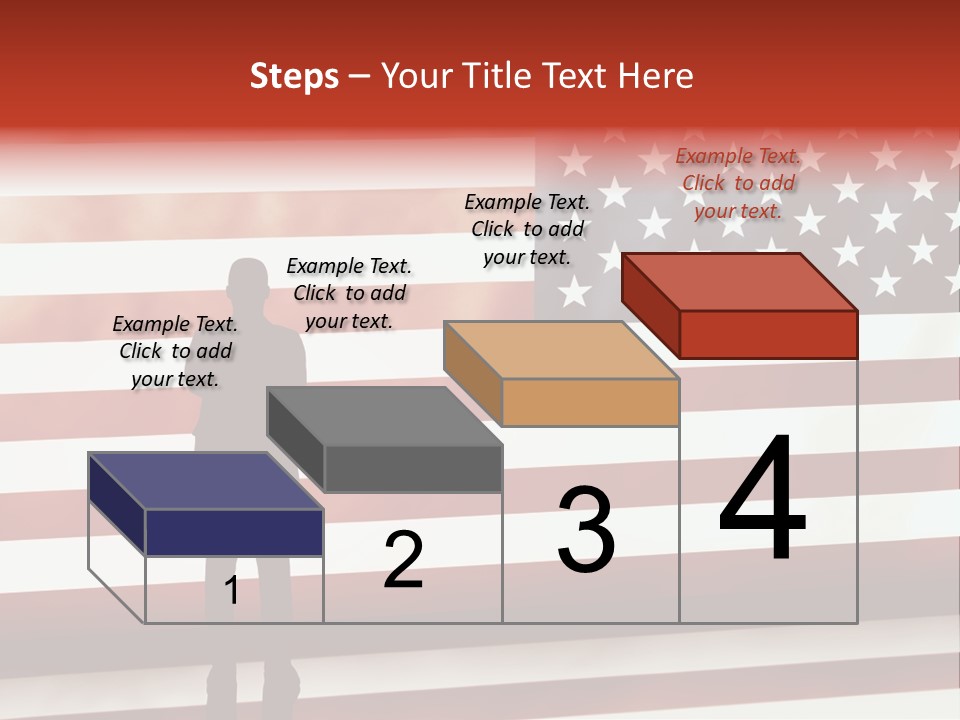 Steps – Your Title Text Here

Example Text. Click to add your text.

Example Text. Click to add your text.

Example Text. Click to add your text.

Example Text. Click to add your text.

1

2

3

4